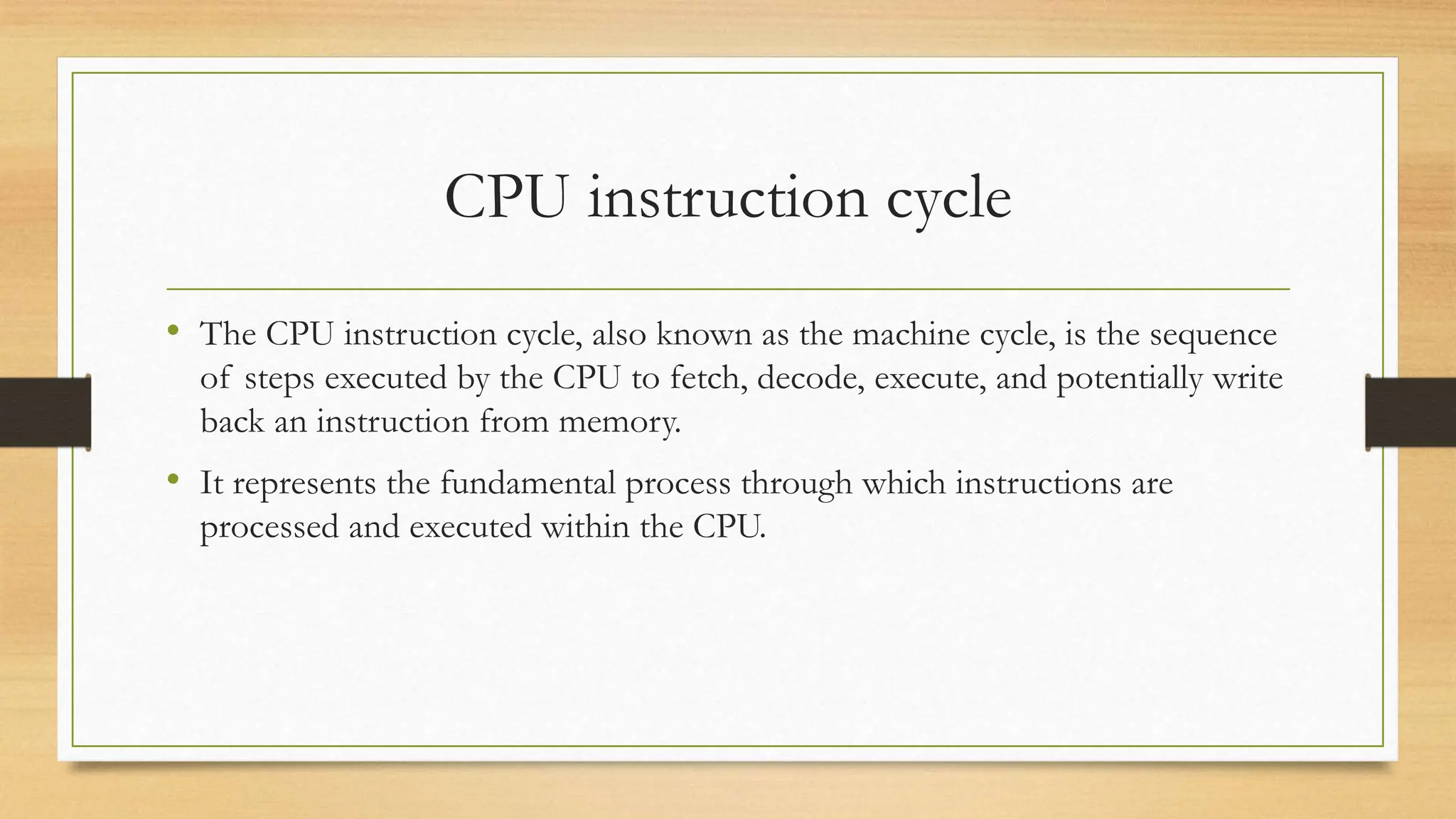 CPU instruction cycle

• The CPU instruction cycle, also known as the machine cycle, is the sequence of steps executed by the CPU to fetch, decode, execute, and potentially write back an instruction from memory.

• It represents the fundamental process through which instructions are processed and executed within the CPU.